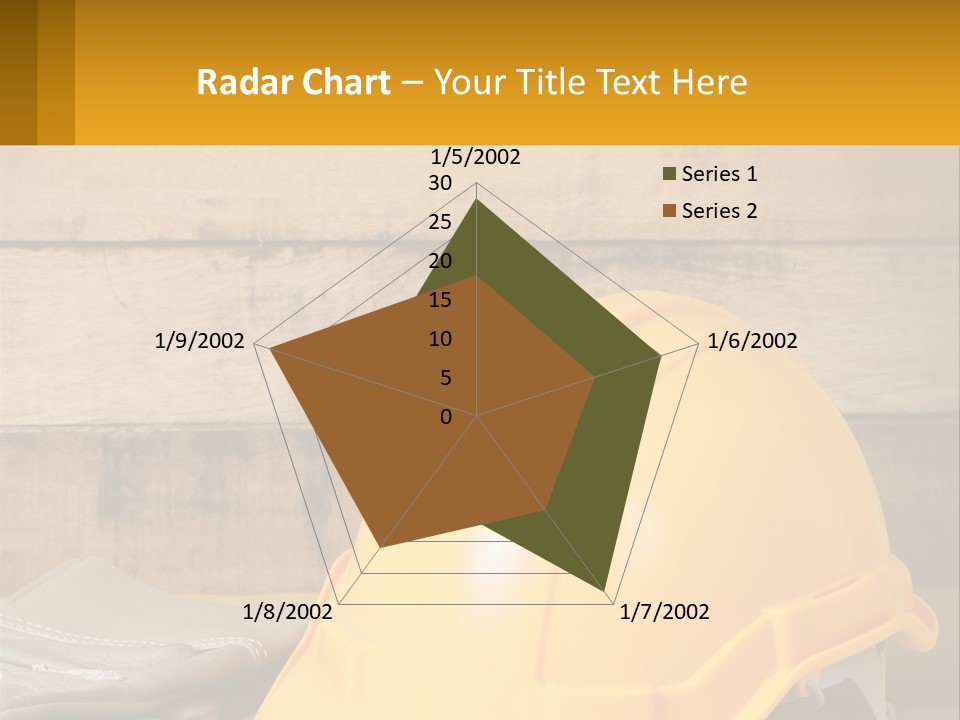 Radar Chart – Your Title Text Here

1/5/2002
30
25
20
15
10
5
0
1/6/2002
1/7/2002
1/8/2002
1/9/2002

Series 1
Series 2